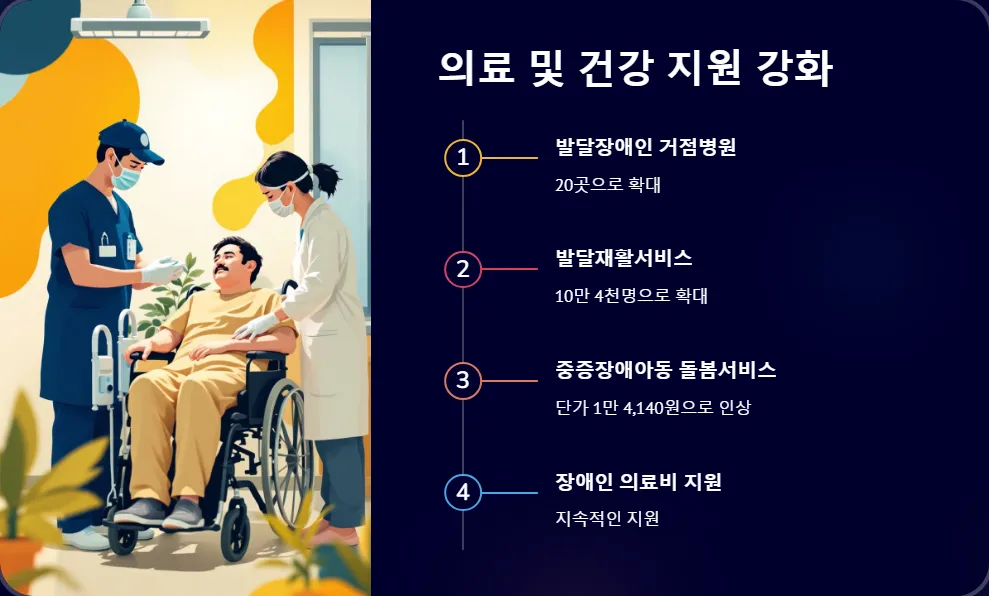 의료 및 건강 지원 강화

1

발달장애인 거점병원

20곳으로 확대

2

발달재활서비스

10만 4천명으로 확대

3

중증장애아동 돌봄서비스

단가 1만 4,140원으로 인상

4

장애인 의료비 지원

지속적인 지원